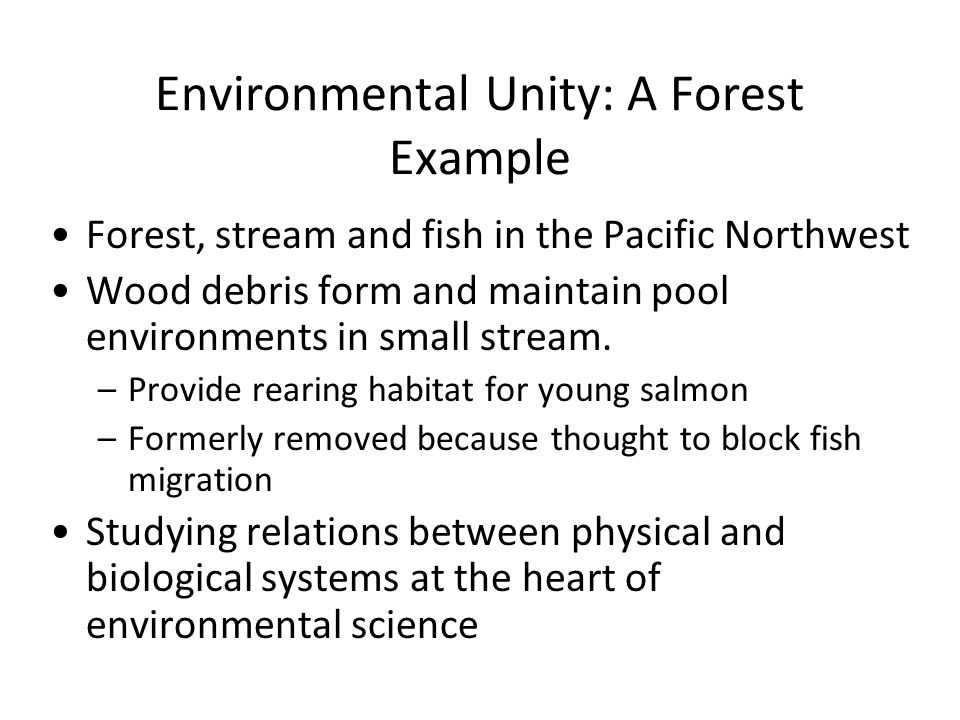 Environmental Unity: A Forest Example

• Forest, stream and fish in the Pacific Northwest
• Wood debris form and maintain pool environments in small stream.
– Provide rearing habitat for young salmon
– Formerly removed because thought to block fish migration
• Studying relations between physical and biological systems at the heart of environmental science